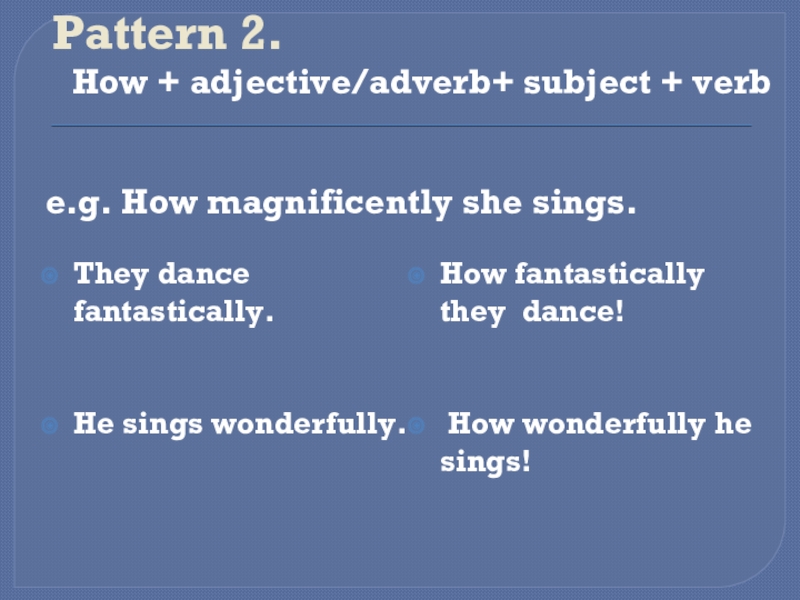 Pattern 2.

How + adjective/adverb+ subject + verb

e.g. How magnificently she sings.

They dance fantastically.

He sings wonderfully.

How fantastically they dance!

How wonderfully he sings!